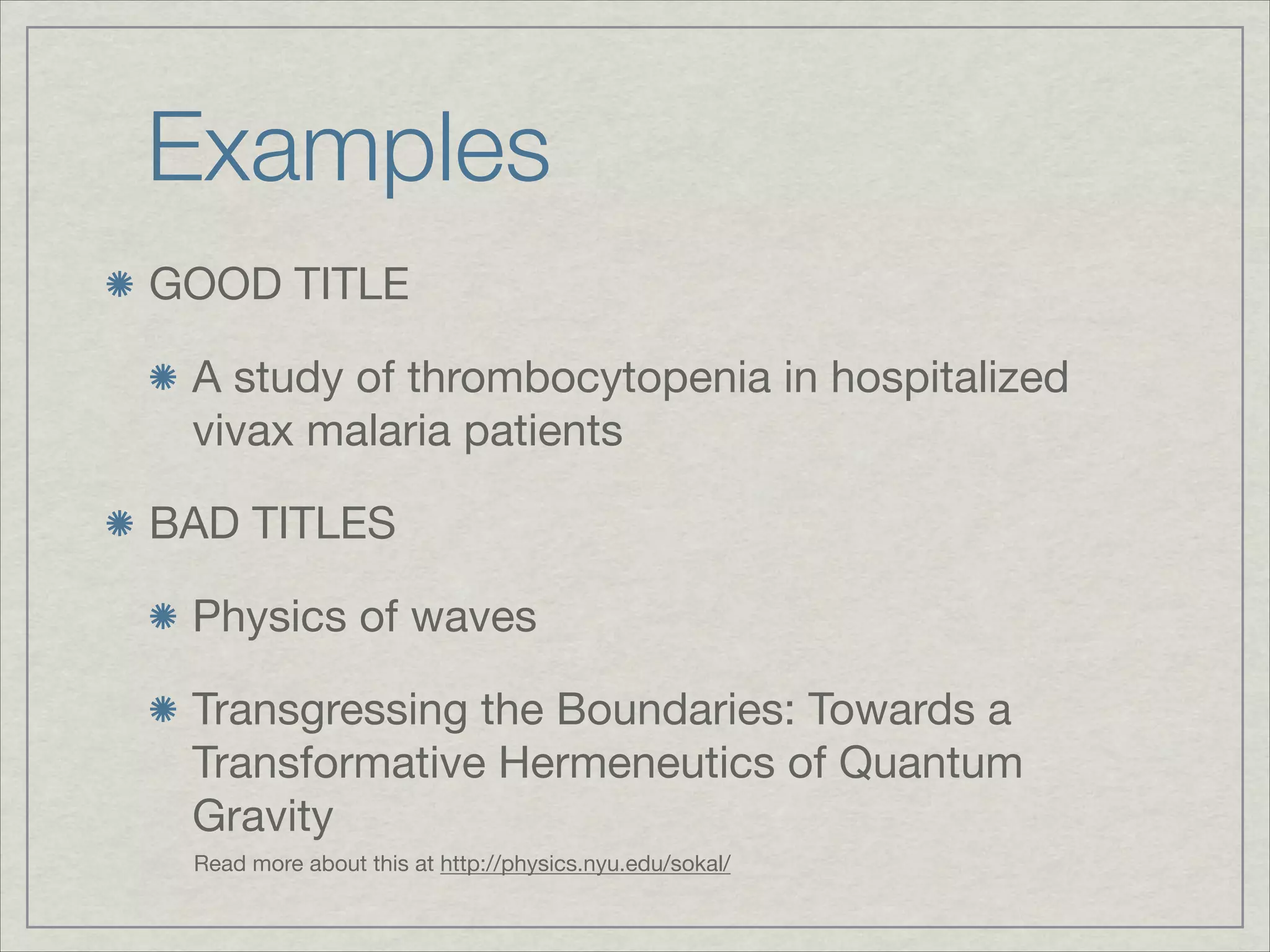 Examples

GOOD TITLE

A study of thrombocytopenia in hospitalized vivax malaria patients

BAD TITLES

Physics of waves

Transgressing the Boundaries: Towards a Transformative Hermeneutics of Quantum Gravity

Read more about this at http://physics.nyu.edu/sokal/